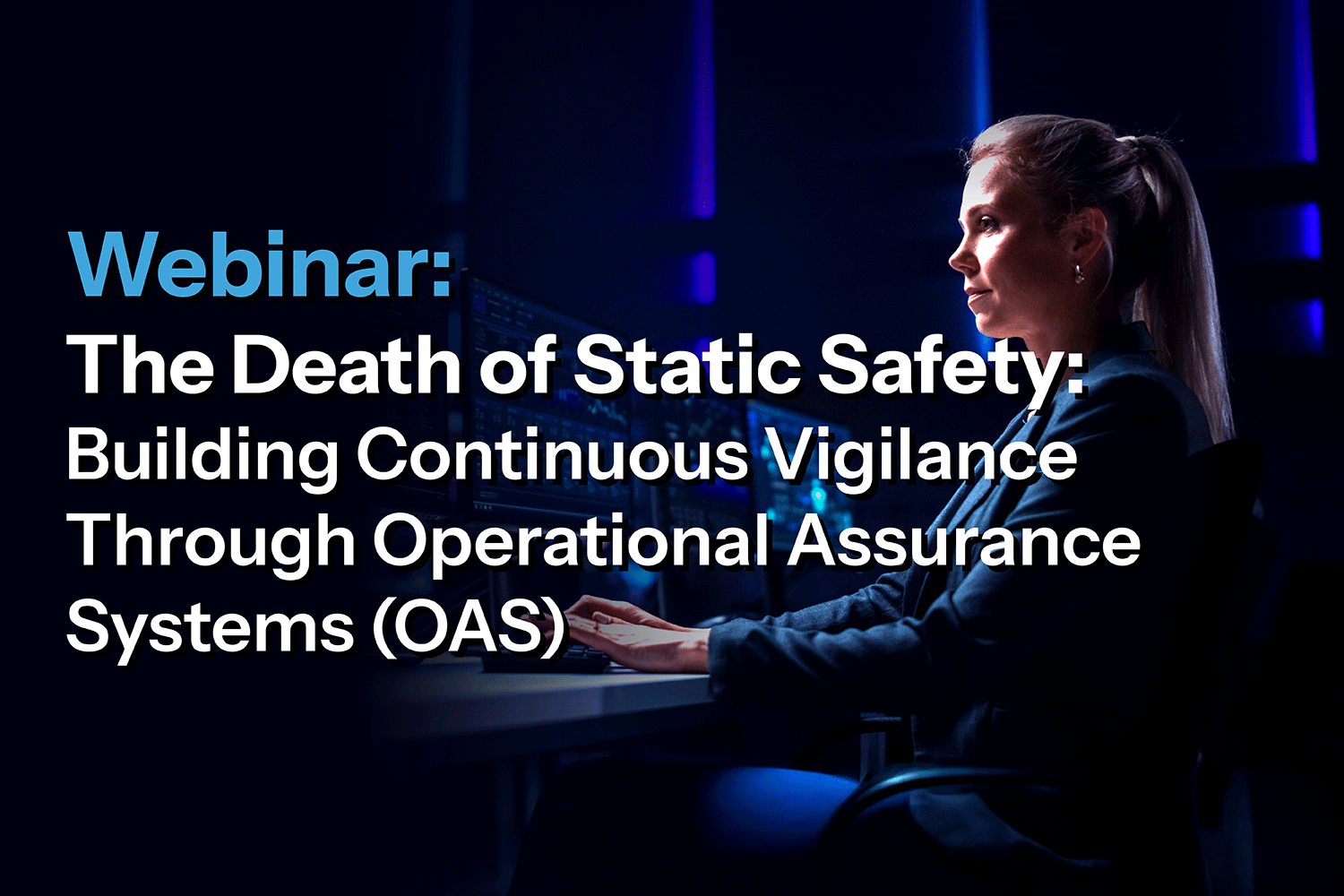 Webinar:
The Death of Static Safety:
Building Continuous Vigilance Through Operational Assurance Systems (OAS)